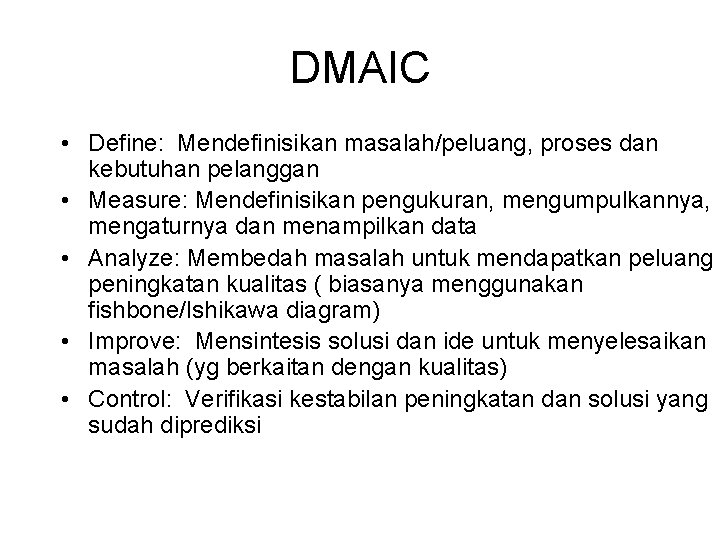 DMAIC

• Define: Mendefinisikan masalah/peluang, proses dan kebutuhan pelanggan
• Measure: Mendefinisikan pengukuran, mengumpulkannya, mengaturnya dan menampilkan data
• Analyze: Membedah masalah untuk mendapatkan peluang peningkatan kualitas ( biasanya menggunakan fishbone/Ishikawa diagram)
• Improve: Mensintesis solusi dan ide untuk menyelesaikan masalah (yg berkaitan dengan kualitas)
• Control: Verifikasi kestabilan peningkatan dan solusi yang sudah diprediksi